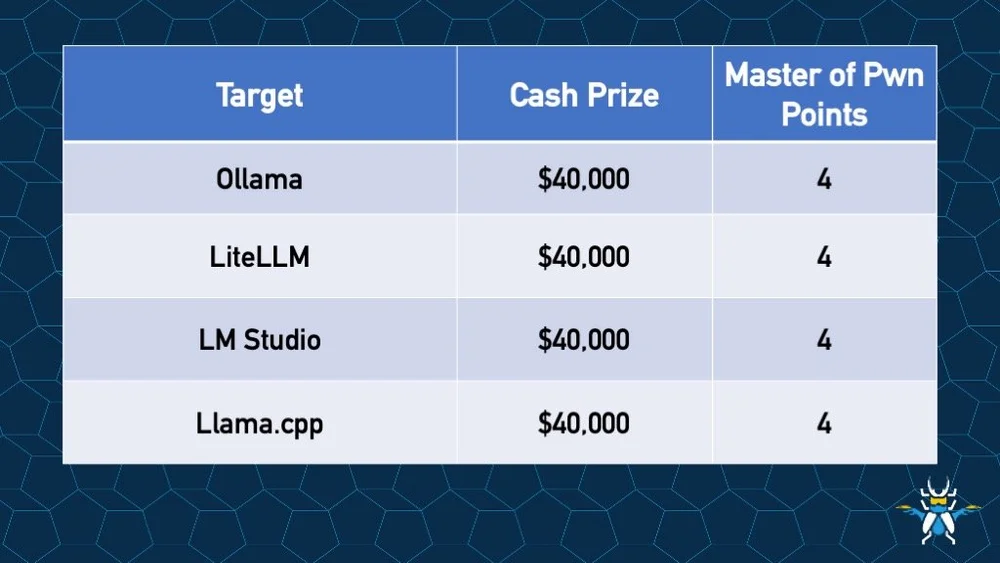 | Target | Cash Prize | Master of Pwn Points |
|---|---|---|
| Ollama | \$40,000 | 4 |
| LiteLLM | \$40,000 | 4 |
| LM Studio | \$40,000 | 4 |
| Llama.cpp | \$40,000 | 4 |